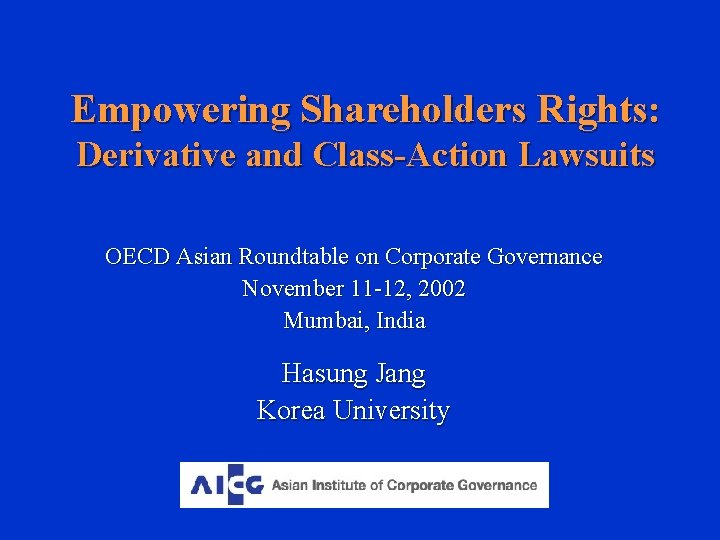 Empowering Shareholders Rights:
Derivative and Class-Action Lawsuits

OECD Asian Roundtable on Corporate Governance
November 11-12, 2002
Mumbai, India

Hasung Jang
Korea University

AICG Asian Institute of Corporate Governance